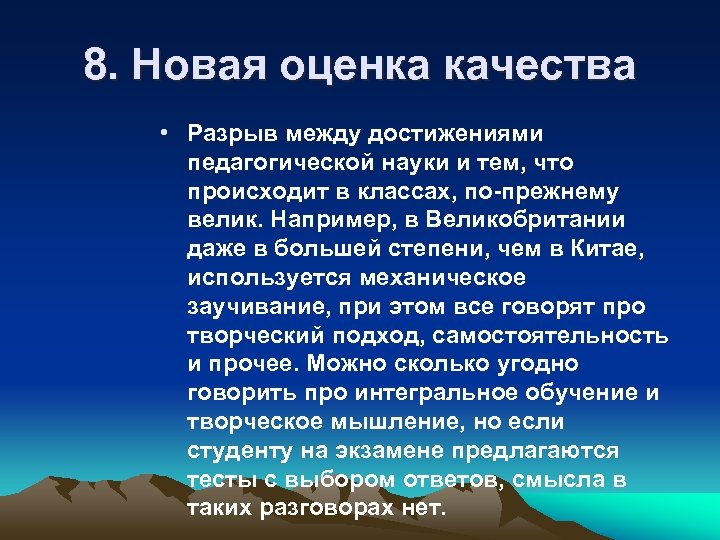 8. Новая оценка качества

• Разрыв между достижениями педагогической науки и тем, что происходит в классах, по-прежнему велик. Например, в Великобритании даже в большей степени, чем в Китае, используется механическое заучивание, при этом все говорят про творческий подход, самостоятельность и прочее. Можно сколько угодно говорить про интегральное обучение и творческое мышление, но если студенту на экзамене предлагаются тесты с выбором ответов, смысла в таких разговорах нет.